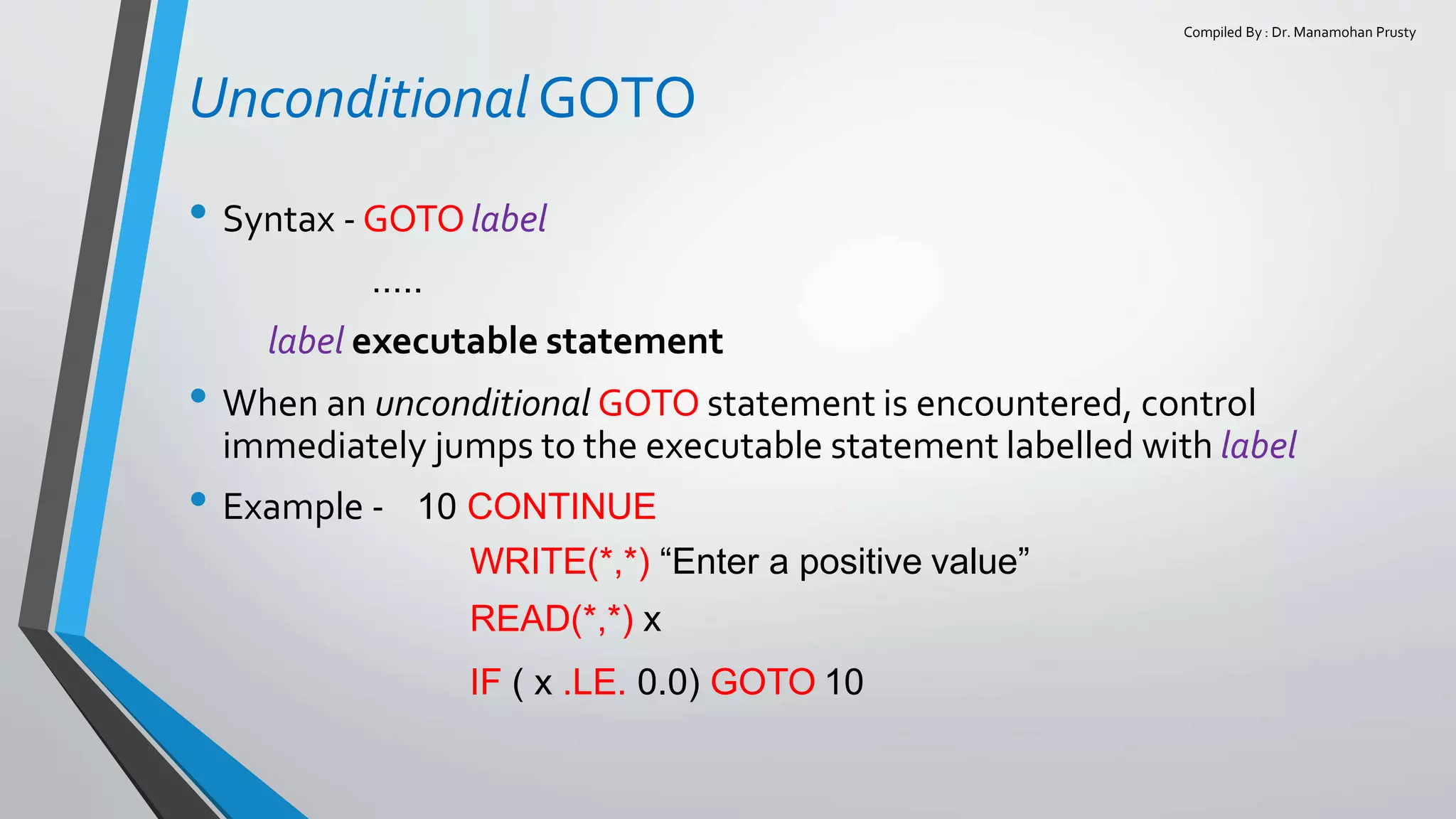 Compiled By : Dr. Manamohan Prusty

Unconditional GOTO

• Syntax - GOTO label

.....

label executable statement

• When an unconditional GOTO statement is encountered, control immediately jumps to the executable statement labelled with label

• Example - 10 CONTINUE

WRITE(*,*) “Enter a positive value”

READ(*,*) x

IF ( x .LE. 0.0) GOTO 10